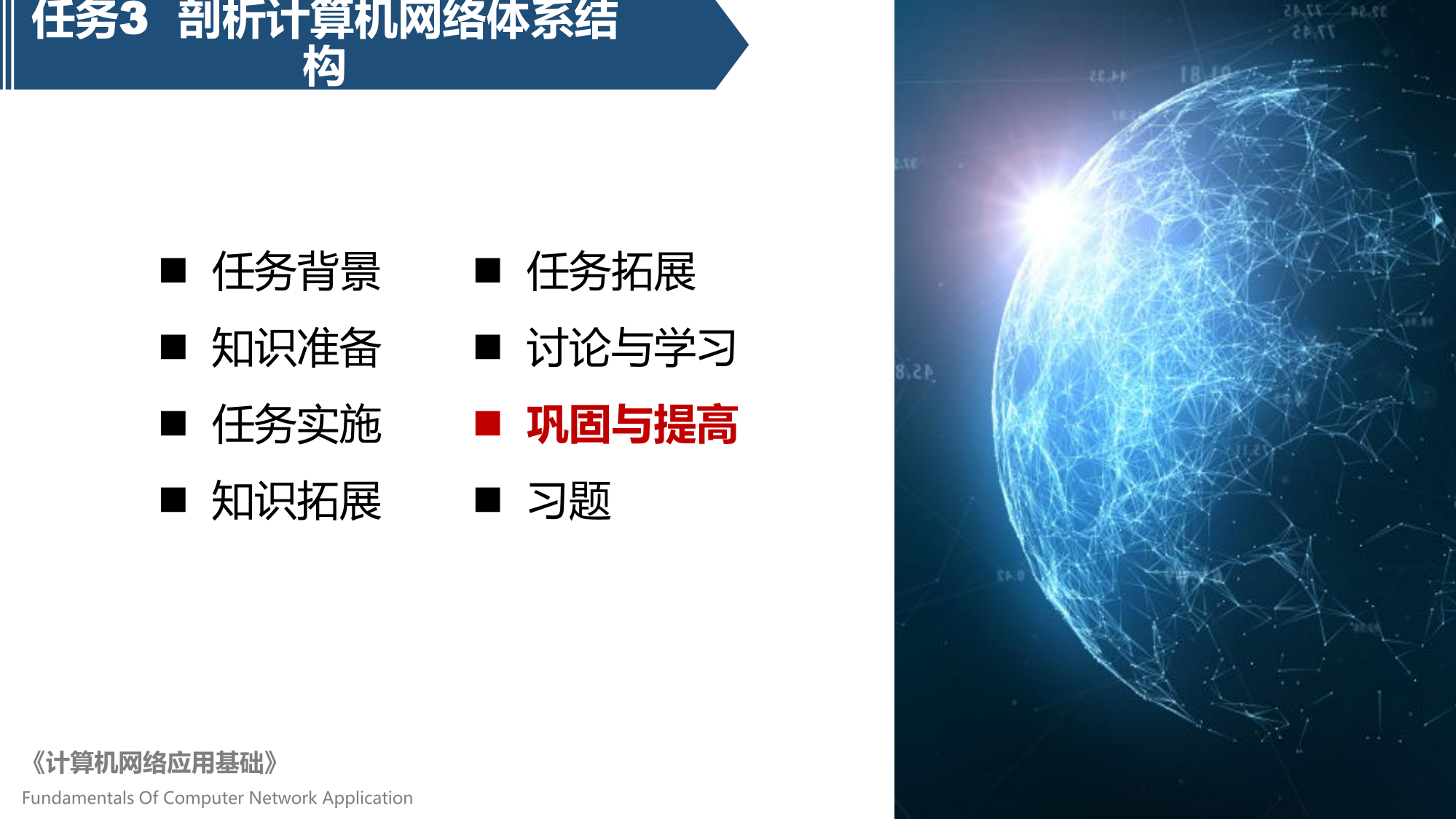 任务3 剖析计算机网络体系结构

■ 任务背景
■ 知识准备
■ 任务实施
■ 知识拓展

■ 任务拓展
■ 讨论与学习
■ 巩固与提高
■ 习题

《计算机网络应用基础》
Fundamentals Of Computer Network Application